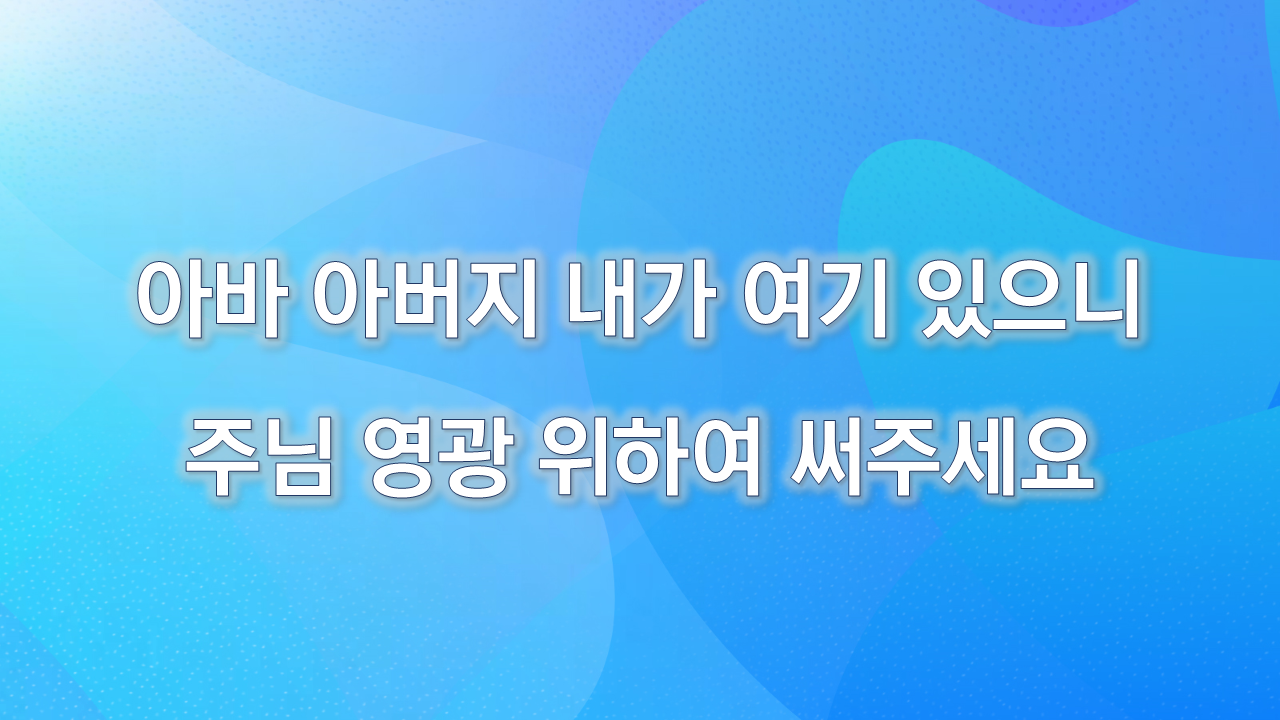 아바 아버지 내가 여기 있으니
주님 영광 위하여 써주세요